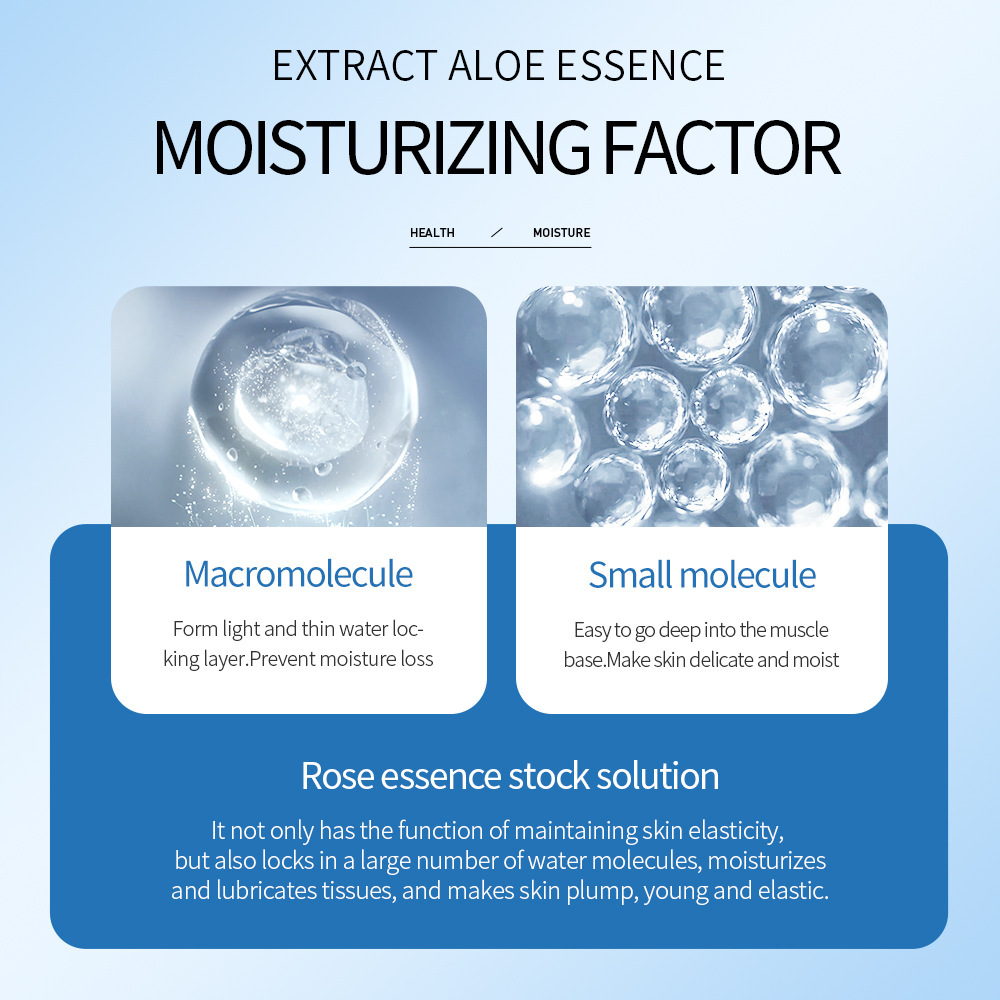 EXTRACT ALOE ESSENCE
MOISTURIZING FACTOR

HEALTH / MOISTURE

Macromolecule

Form light and thin water locking layer.Prevent moisture loss

Small molecule

Easy to go deep into the muscle base.Make skin delicate and moist

Rose essence stock solution

It not only has the function of maintaining skin elasticity, but also locks in a large number of water molecules, moisturizes and lubricates tissues, and makes skin plump, young and elastic.